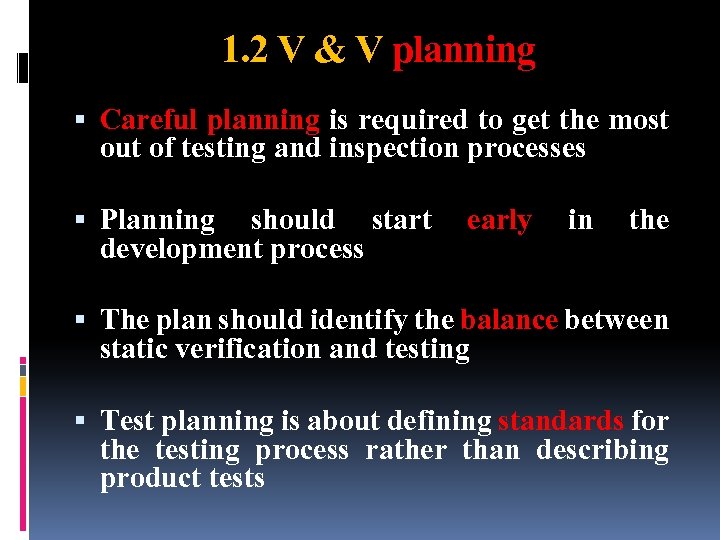 1.2 V & V planning

▪ Careful planning is required to get the most out of testing and inspection processes

▪ Planning should start early in the development process

▪ The plan should identify the balance between static verification and testing

▪ Test planning is about defining standards for the testing process rather than describing product tests